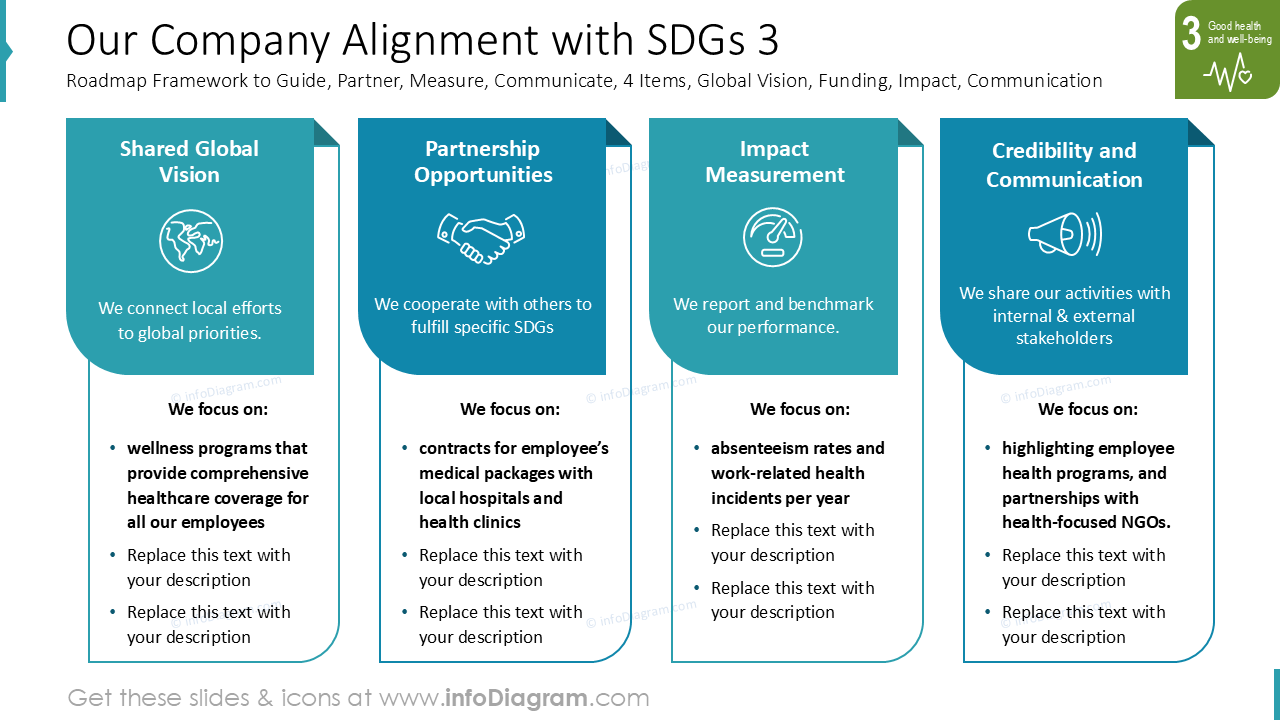 Our Company Alignment with SDGs 3

Roadmap Framework to Guide, Partner, Measure, Communicate, 4 Items, Global Vision, Funding, Impact, Communication

3 Good health and well-being

Shared Global Vision

We connect local efforts to global priorities.

We focus on:

• wellness programs that provide comprehensive healthcare coverage for all our employees
• Replace this text with your description
• Replace this text with your description

Partnership Opportunities

We cooperate with others to fulfill specific SDGs

We focus on:

• contracts for employee's medical packages with local hospitals and health clinics
• Replace this text with your description
• Replace this text with your description

Impact Measurement

We report and benchmark our performance.

We focus on:

• absenteeism rates and work-related health incidents per year
• Replace this text with your description
• Replace this text with your description

Credibility and Communication

We share our activities with internal & external stakeholders

We focus on:

• highlighting employee health programs, and partnerships with health-focused NGOs.
• Replace this text with your description
• Replace this text with your description

Get these slides & icons at www.infoDiagram.com

© infoDiagram.com